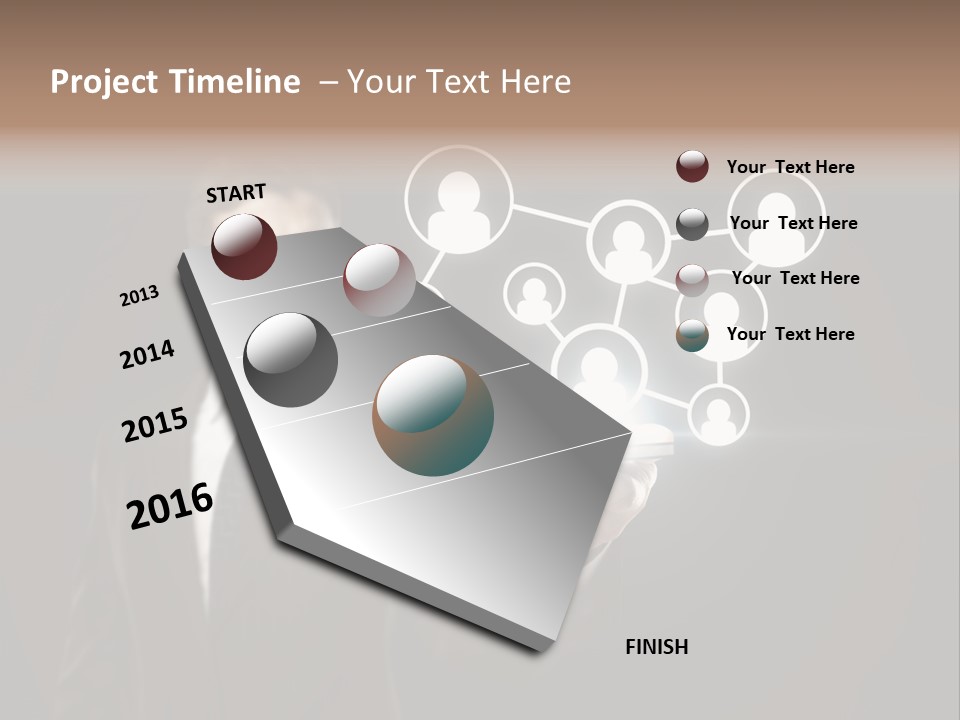 Project Timeline – Your Text Here

START

2013

2014

2015

2016

FINISH

Your Text Here

Your Text Here

Your Text Here

Your Text Here